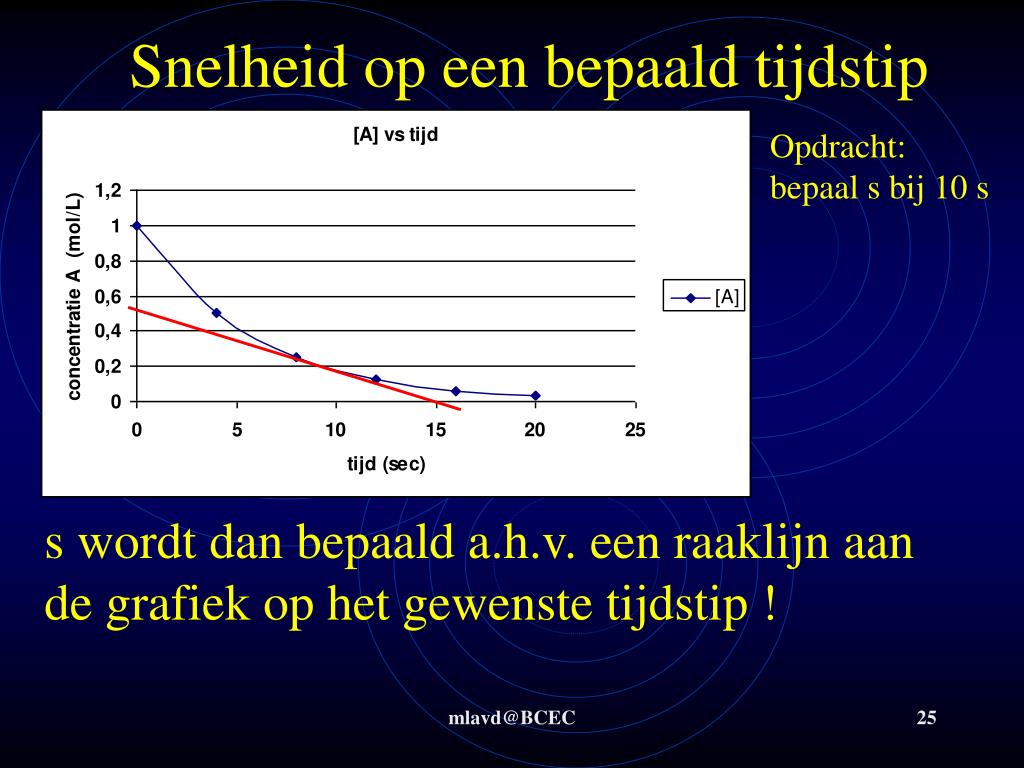 Snelheid op een bepaald tijdstip

[A] vs tijd

concentratie A (mol/L)

1,2
1
0,8
0,6
0,4
0,2
0

0 5 10 15 20 25

tijd (sec)

[A]

Opdracht:
bepaal s bij 10 s

s wordt dan bepaald a.h.v. een raaklijn aan de grafiek op het gewenste tijdstip !

mlavd@BCEC

25